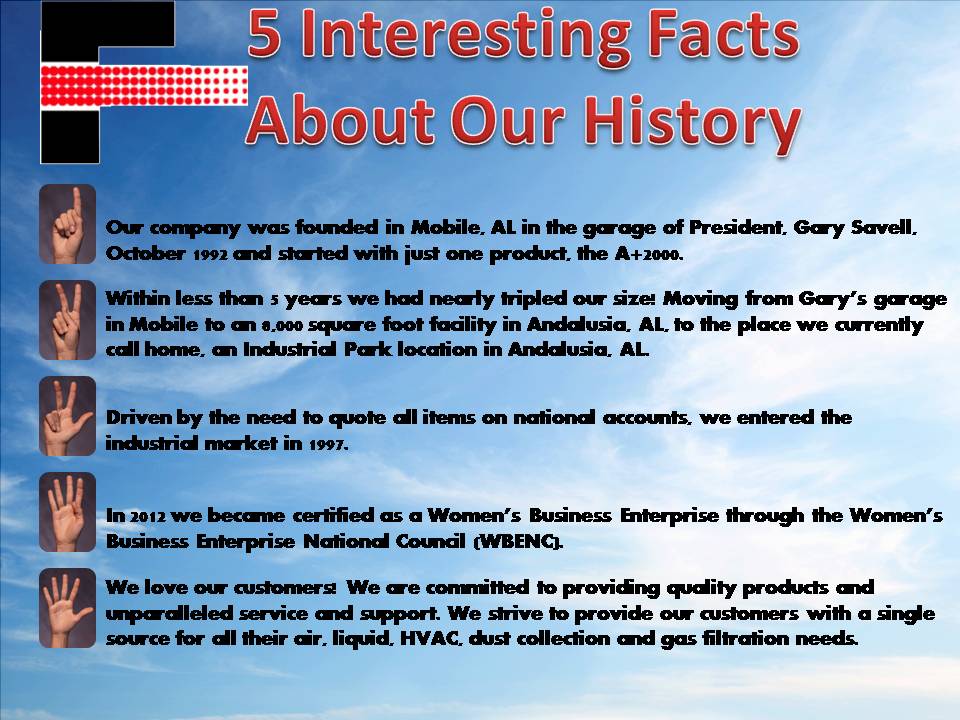 5 Interesting Facts About Our History

Our company was founded in Mobile, AL in the garage of President, Gary Savell, October 1992 and started with just one product, the A+2000.

Within less than 5 years we had nearly tripled our size! Moving from Gary's garage in Mobile to an 8,000 square foot facility in Andalusia, AL, to the place we currently call home, an Industrial Park location in Andalusia, AL.

Driven by the need to quote all items on national accounts, we entered the industrial market in 1997.

In 2012 we became certified as a Women's Business Enterprise through the Women's Business Enterprise National Council (WBENC).

We love our customers! We are committed to providing quality products and unparalleled service and support. We strive to provide our customers with a single source for all their air, liquid, HVAC, dust collection and gas filtration needs.